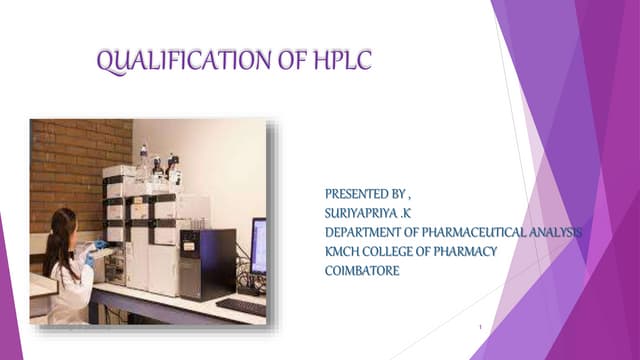 QUALIFICATION OF HPLC

PRESENTED BY ,
SURIYAPRIYA .K
DEPARTMENT OF PHARMACEUTICAL ANALYSIS
KMCH COLLEGE OF PHARMACY
COIMBATORE

1